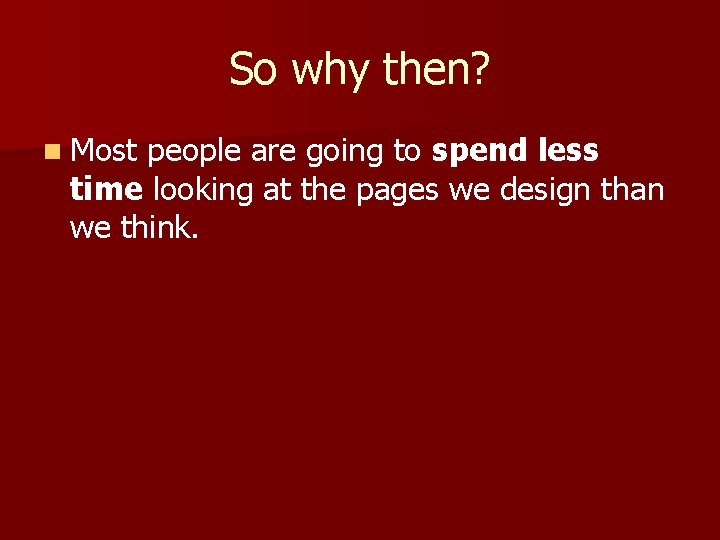 So why then?

Most people are going to spend less time looking at the pages we design than we think.